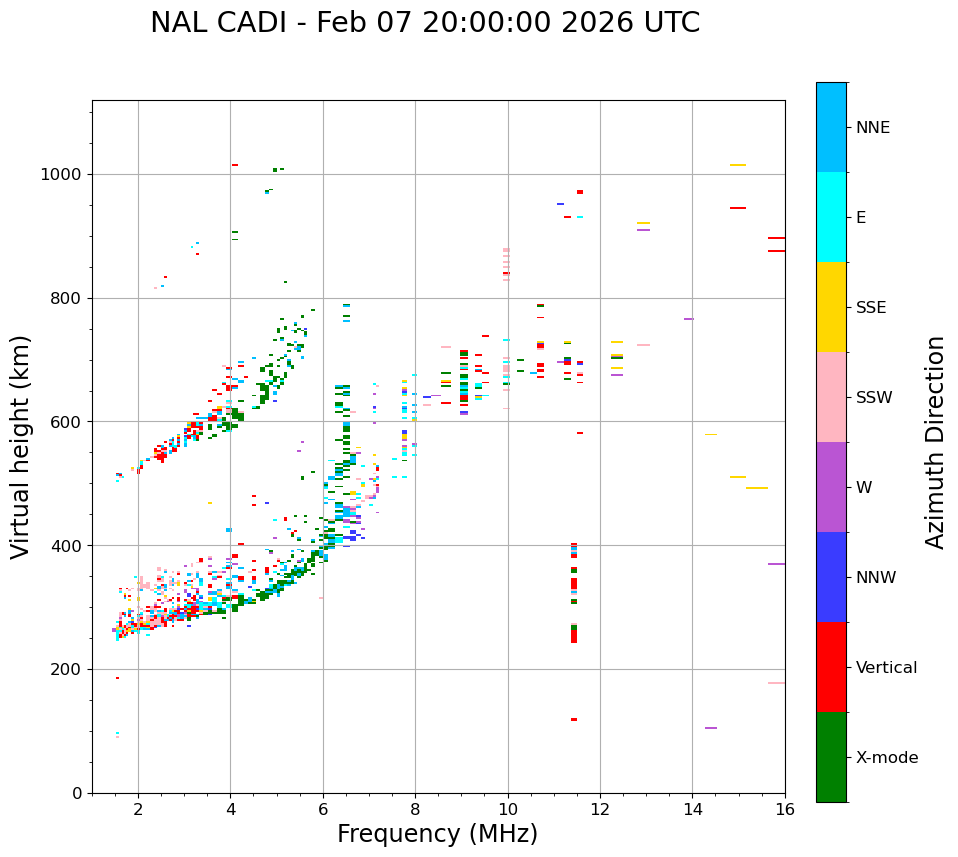 NAL CADI - Feb 07 20:00:00 2026 UTC

Virtual height (km)

1000
800
600
400
200
0

2
4
6
8
10
12
14
16

Frequency (MHz)

NNE
E
SSE
SSW
W
NNW
Vertical
X-mode

Azimuth Direction